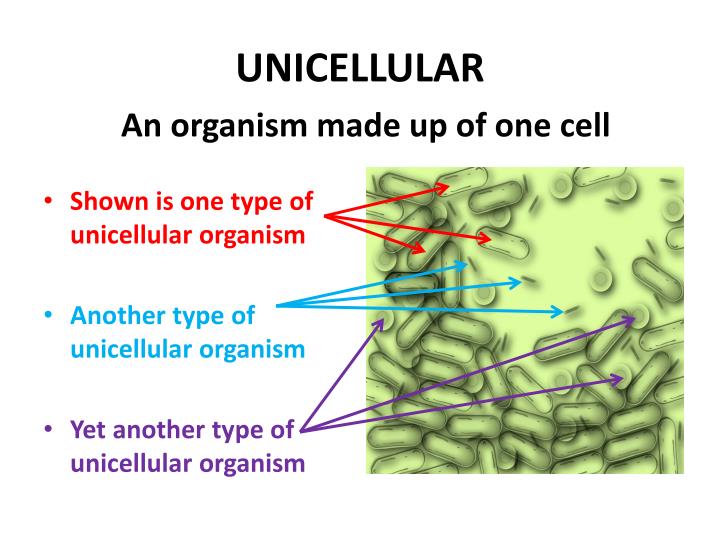 UNICELLULAR

An organism made up of one cell

• Shown is one type of unicellular organism

• Another type of unicellular organism

• Yet another type of unicellular organism